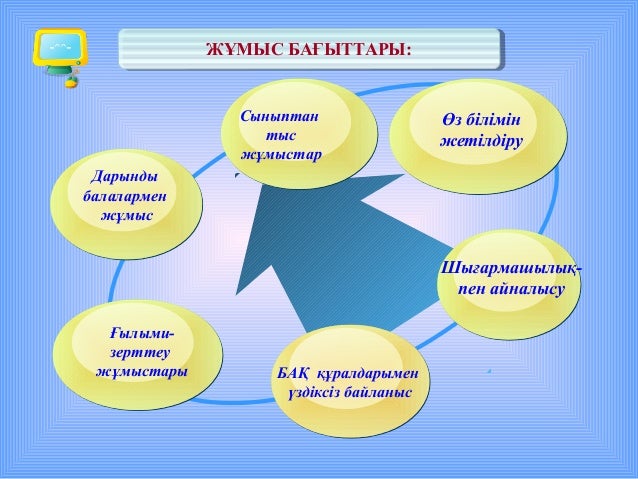 ЖҰМЫС БАҒЫТТАРЫ:

Сыныптан тыс жұмыстар

Өз білімін жетілдіру

Дарынды балалармен жұмыс

Шығармашылық-пен айналысу

Ғылыми-зерттеу жұмыстары

БАҚ құралдарымен үздіксіз байланыс